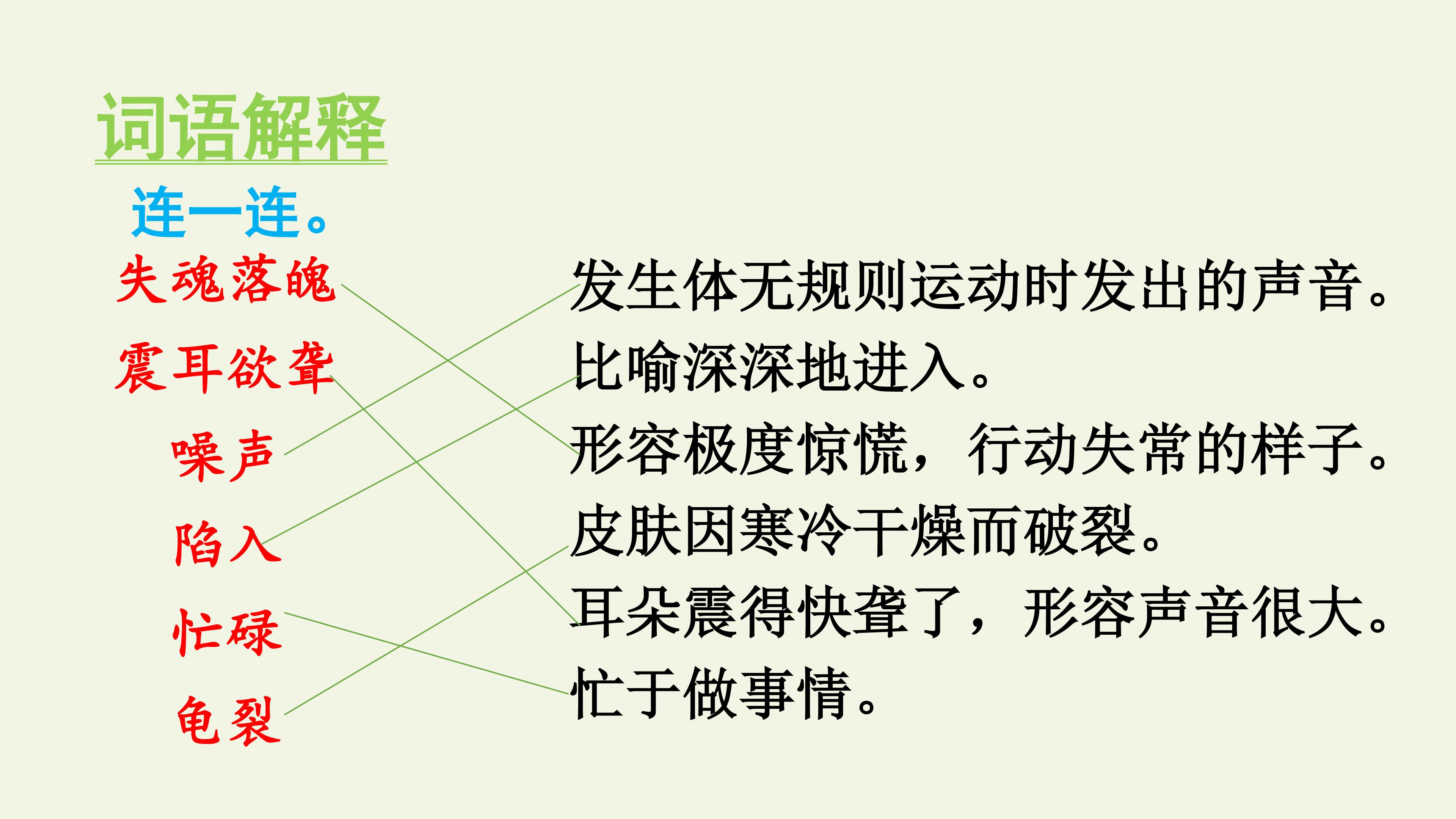 词语解释

连一连。

失魂落魄
震耳欲聋
噪声
陷入
忙碌
龟裂

发生体无规则运动时发出的声音。
比喻深深地进入。
形容极度惊慌，行动失常的样子。
皮肤因寒冷干燥而破裂。
耳朵震得快聋了，形容声音很大。
忙于做事情。